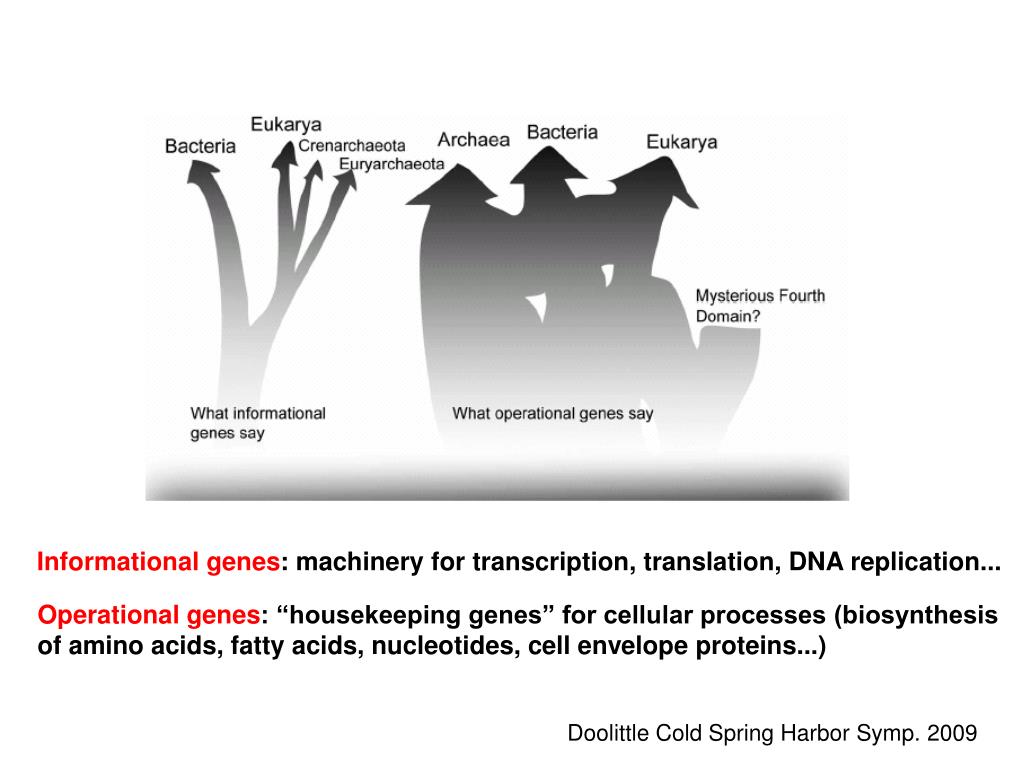 Bacteria

Eukarya

Crenarchaeota

Euryarchaeota

Archaea

Bacteria

Eukarya

Mysterious Fourth Domain?

What informational genes say

What operational genes say

Informational genes: machinery for transcription, translation, DNA replication...

Operational genes: “housekeeping genes” for cellular processes (biosynthesis of amino acids, fatty acids, nucleotides, cell envelope proteins...)

Doolittle Cold Spring Harbor Symp. 2009